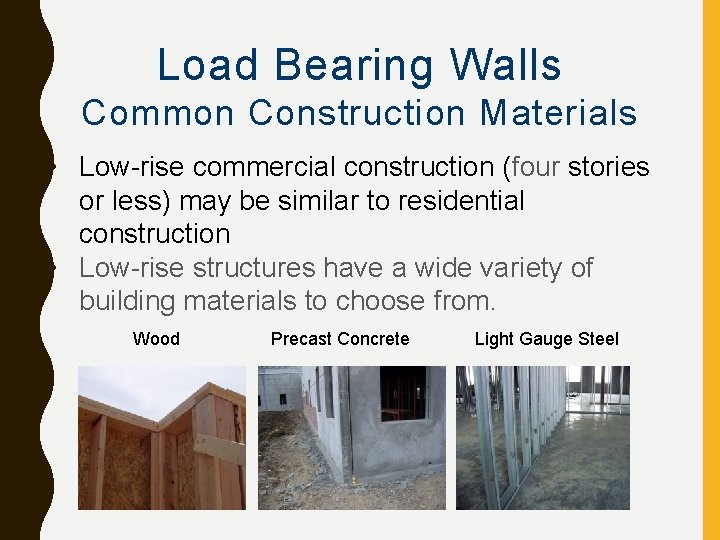 Load Bearing Walls
Common Construction Materials

Low-rise commercial construction (four stories or less) may be similar to residential construction

Low-rise structures have a wide variety of building materials to choose from.

Wood

Precast Concrete

Light Gauge Steel